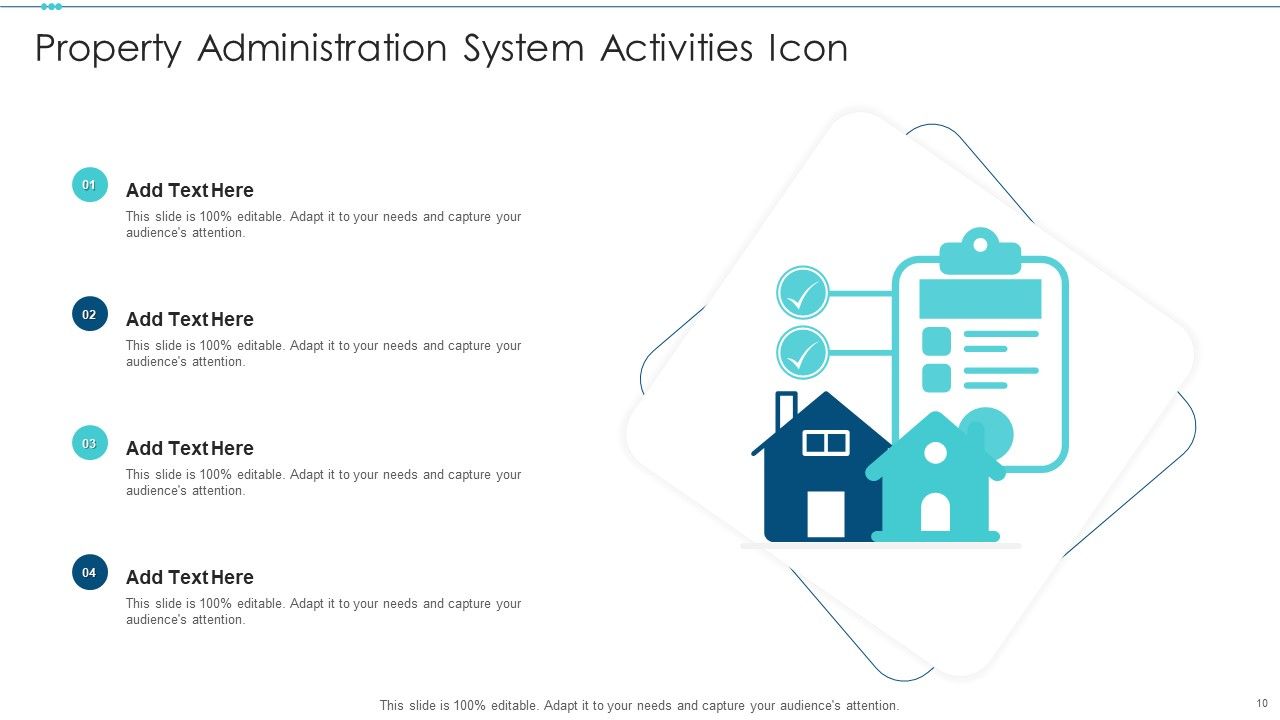 Property Administration System Activities Icon

01
Add Text Here
This slide is 100% editable. Adapt it to your needs and capture your audience's attention.

02
Add Text Here
This slide is 100% editable. Adapt it to your needs and capture your audience's attention.

03
Add Text Here
This slide is 100% editable. Adapt it to your needs and capture your audience's attention.

04
Add Text Here
This slide is 100% editable. Adapt it to your needs and capture your audience's attention.

This slide is 100% editable. Adapt it to your needs and capture your audience's attention.

10